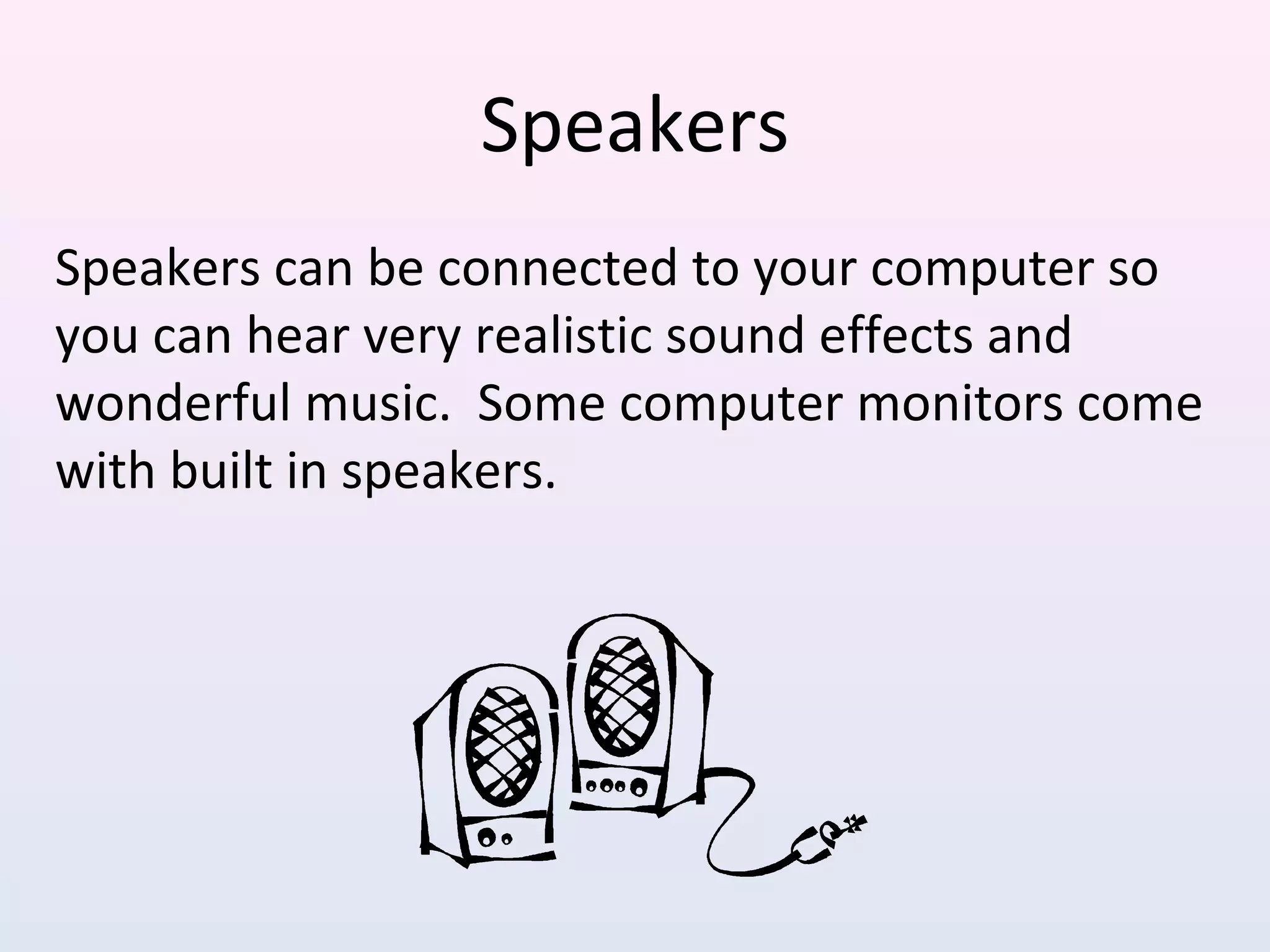 Speakers

Speakers can be connected to your computer so you can hear very realistic sound effects and wonderful music.  Some computer monitors come with built in speakers.